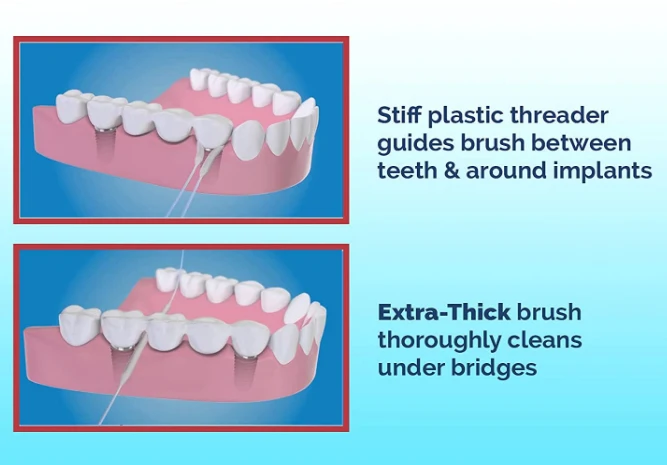 Stiff plastic threader guides brush between teeth & around implants

Extra-Thick brush thoroughly cleans under bridges